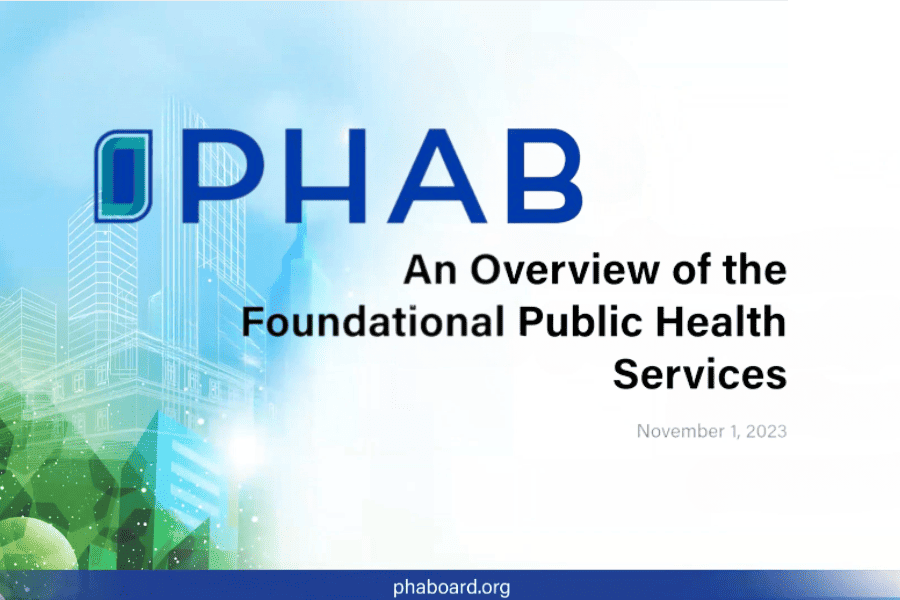 PHAB

An Overview of the Foundational Public Health Services

November 1, 2023

phaboard.org